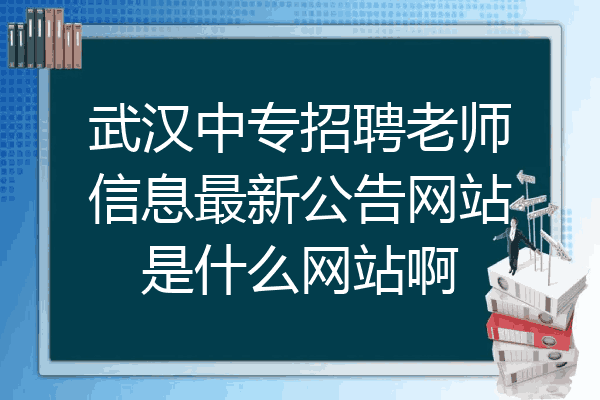 武汉中专招聘老师信息最新公告网站是什么网站啊